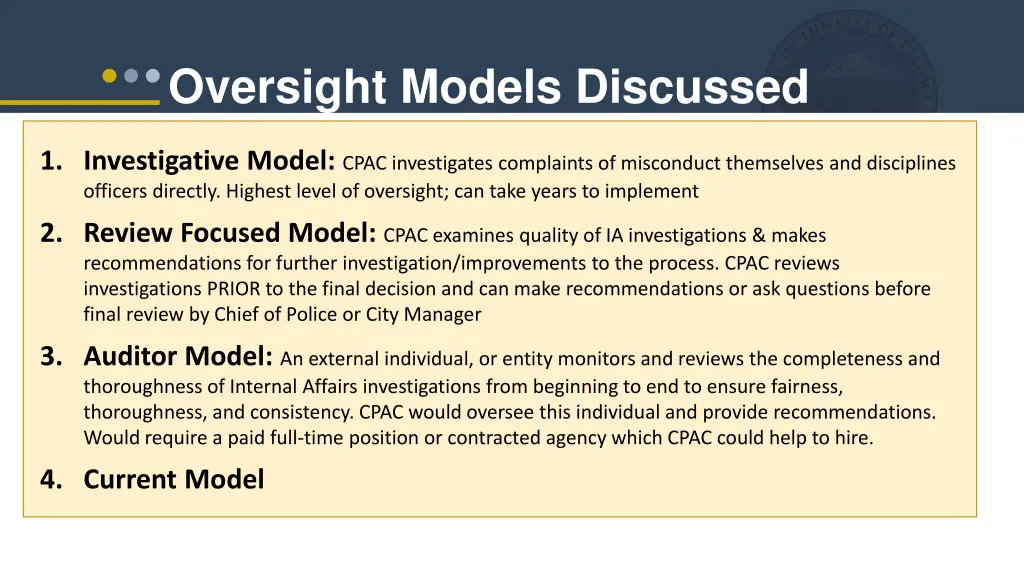 Oversight Models Discussed

1. Investigative Model: CPAC investigates complaints of misconduct themselves and disciplines officers directly. Highest level of oversight; can take years to implement

2. Review Focused Model: CPAC examines quality of IA investigations & makes recommendations for further investigation/improvements to the process. CPAC reviews investigations PRIOR to the final decision and can make recommendations or ask questions before final review by Chief of Police or City Manager

3. Auditor Model: An external individual, or entity monitors and reviews the completeness and thoroughness of Internal Affairs investigations from beginning to end to ensure fairness, thoroughness, and consistency. CPAC would oversee this individual and provide recommendations. Would require a paid full-time position or contracted agency which CPAC could help to hire.

4. Current Model